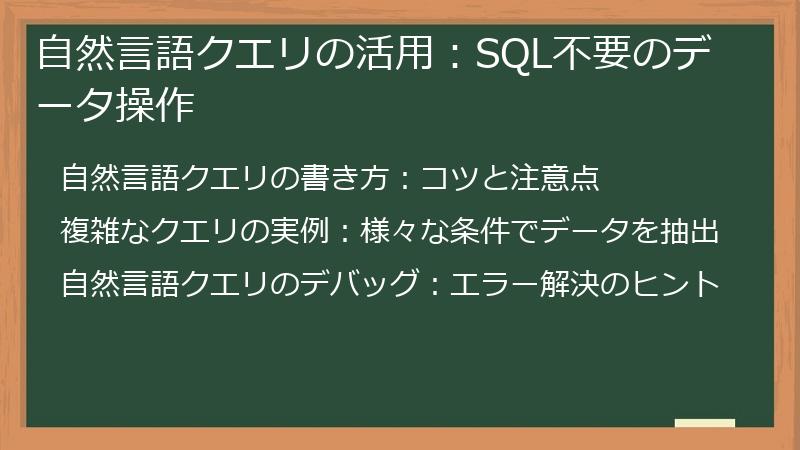 自然言語クエリの活用：SQL不要のデータ操作

自然言語クエリの書き方：コツと注意点

複雑なクエリの実例：様々な条件でデータを抽出

自然言語クエリのデバッグ：エラー解決のヒント